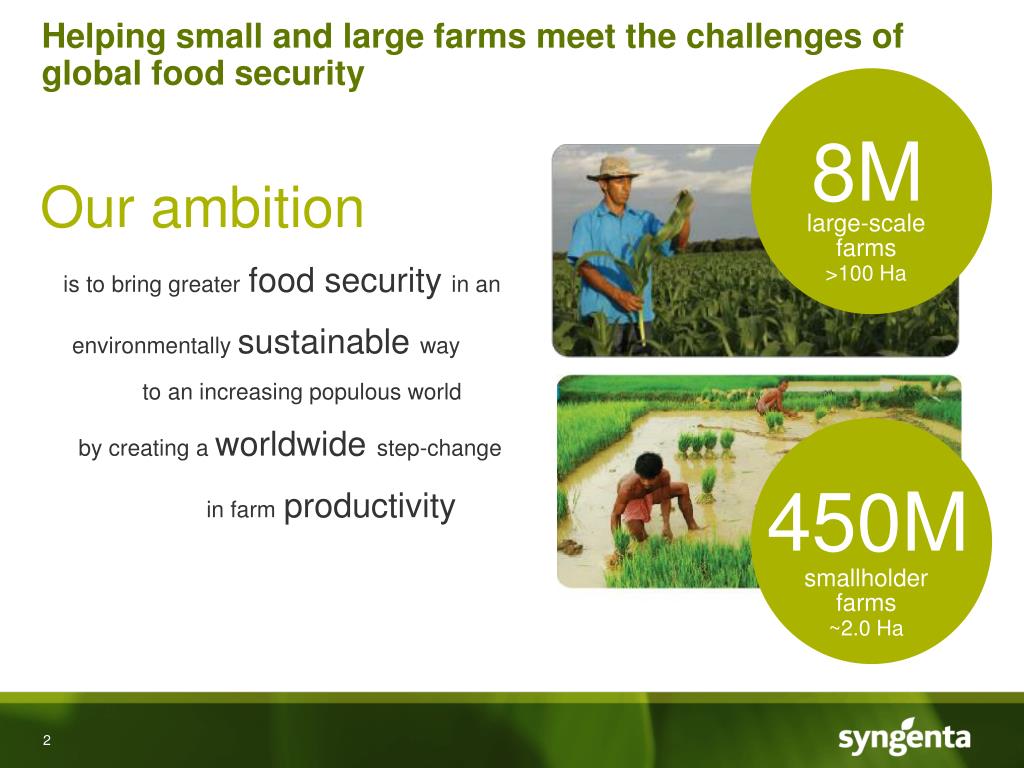 Helping small and large farms meet the challenges of global food security

Our ambition

is to bring greater food security in an

environmentally sustainable way

to an increasing populous world

by creating a worldwide step-change

in farm productivity

8M
large-scale farms
>100 Ha

450M
smallholder farms
~2.0 Ha

2

syngenta